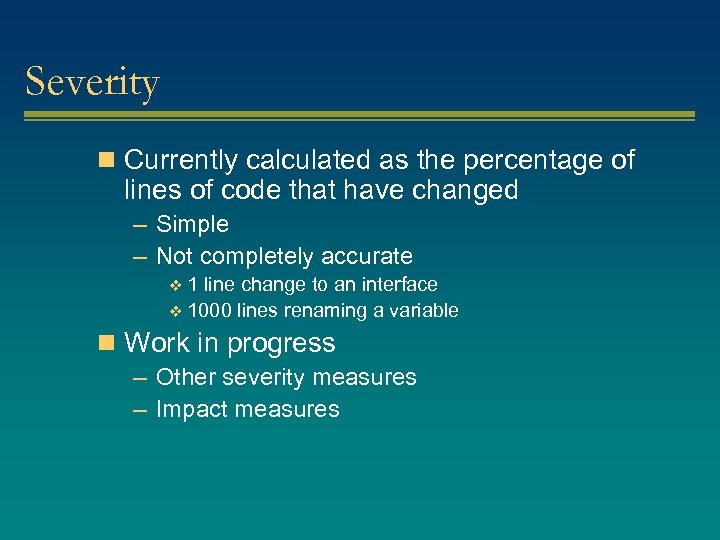 Severity

Currently calculated as the percentage of lines of code that have changed

– Simple

– Not completely accurate

1 line change to an interface

1000 lines renaming a variable

Work in progress

– Other severity measures

– Impact measures